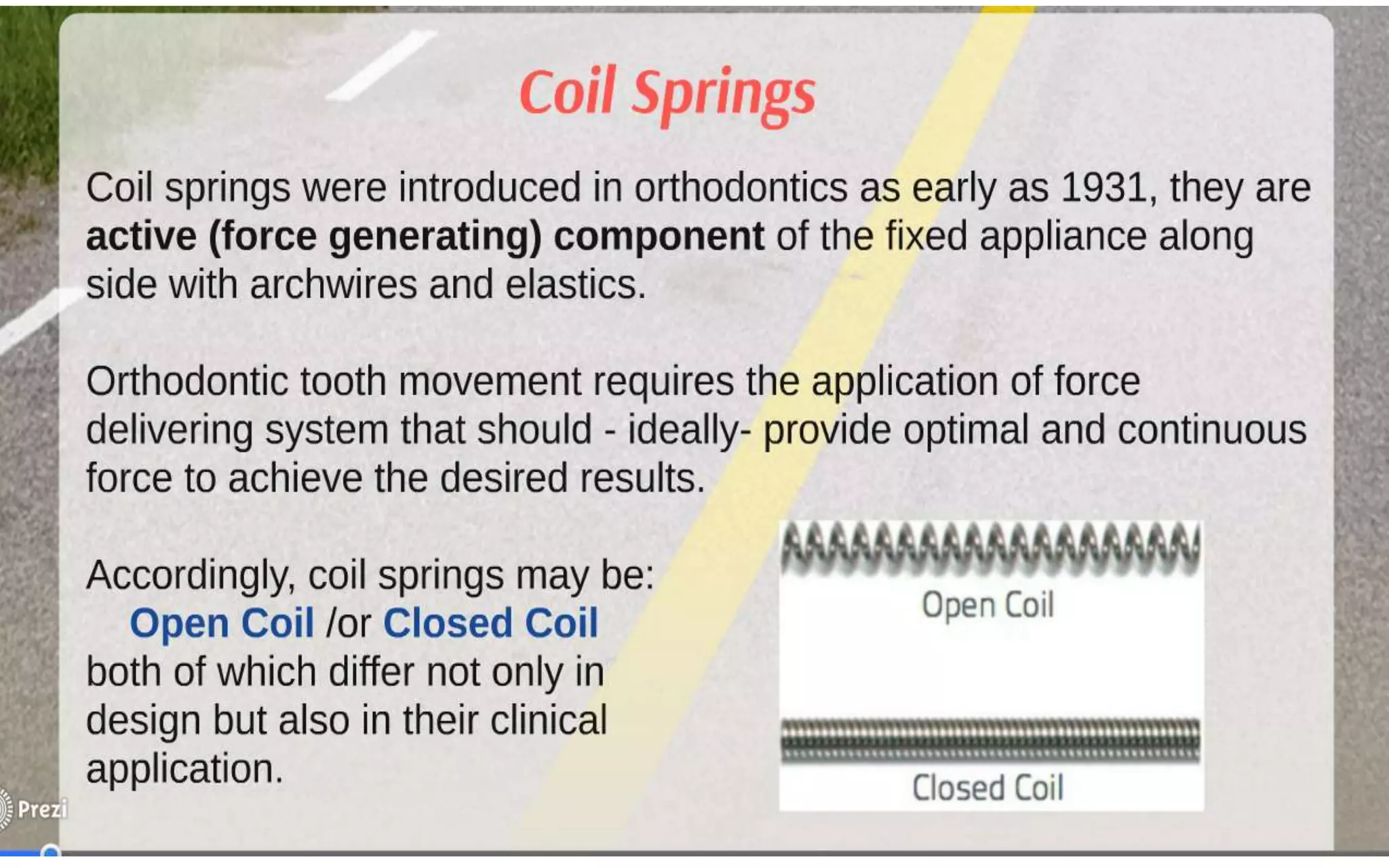 Coil Springs

Coil springs were introduced in orthodontics as early as 1931, they are active (force generating) component of the fixed appliance along side with archwires and elastics.

Orthodontic tooth movement requires the application of force delivering system that should - ideally- provide optimal and continuous force to achieve the desired results.

Accordingly, coil springs may be:
Open Coil /or Closed Coil
both of which differ not only in design but also in their clinical application.

Open Coil

Closed Coil

Prezi